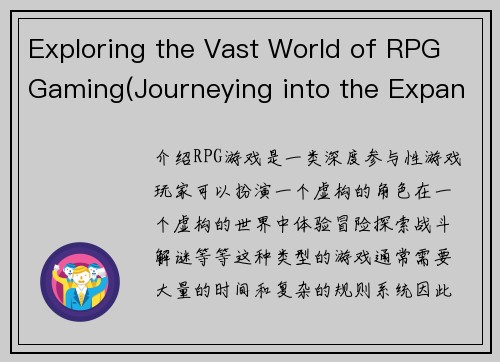 Exploring the Vast World of RPG Gaming(Journeying into the Expan

介绍RPG游戏是一类深度参与性游戏玩家可以扮演一个虚构的角色在一个虚构的世界中体验冒险探索战斗解谜等等这种类型的游戏通常需要大量的时间和复杂的规则系统因此